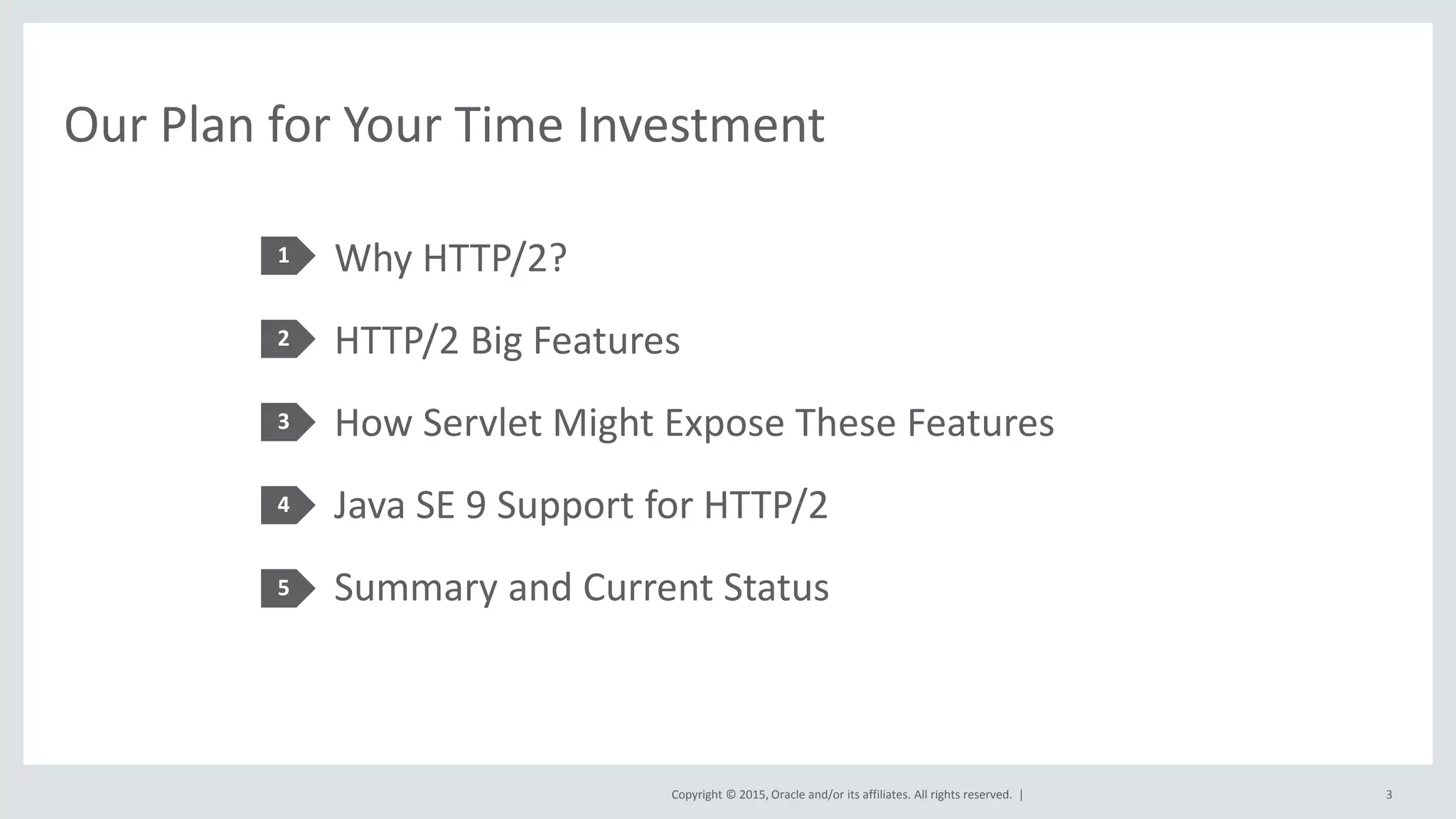 Our Plan for Your Time Investment

1 Why HTTP/2?

2 HTTP/2 Big Features

3 How Servlet Might Expose These Features

4 Java SE 9 Support for HTTP/2

5 Summary and Current Status

Copyright © 2015, Oracle and/or its affiliates. All rights reserved. |

3